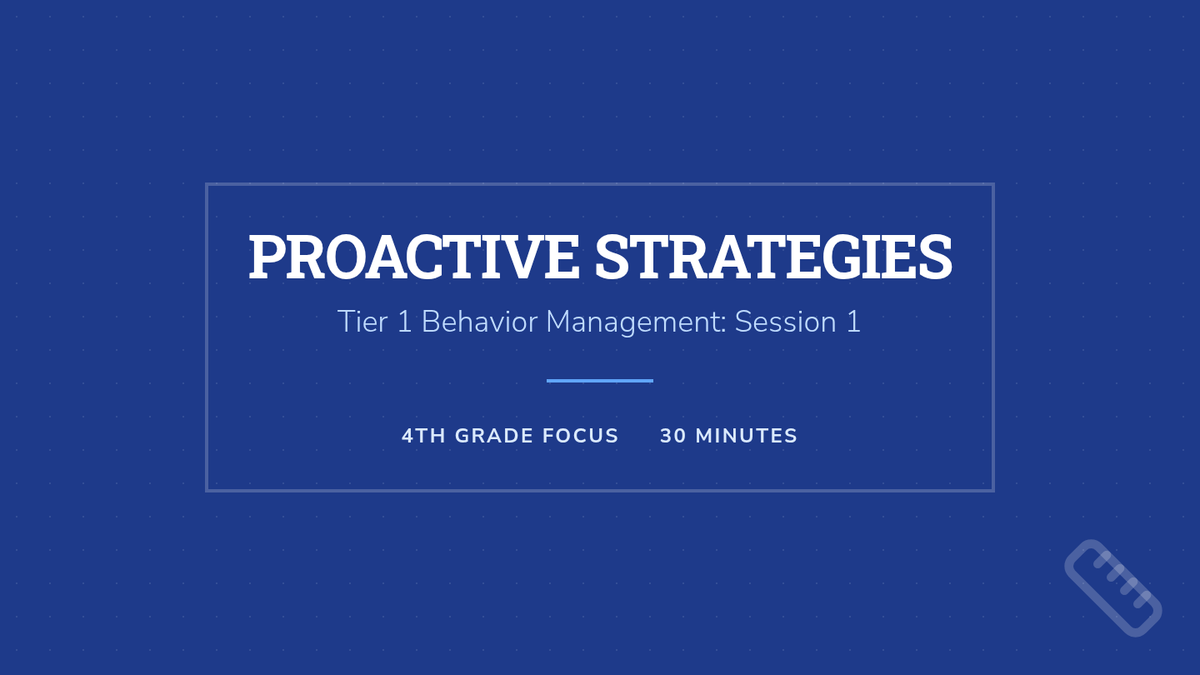 PROACTIVE STRATEGIES

Tier 1 Behavior Management: Session 1

4TH GRADE FOCUS 30 MINUTES